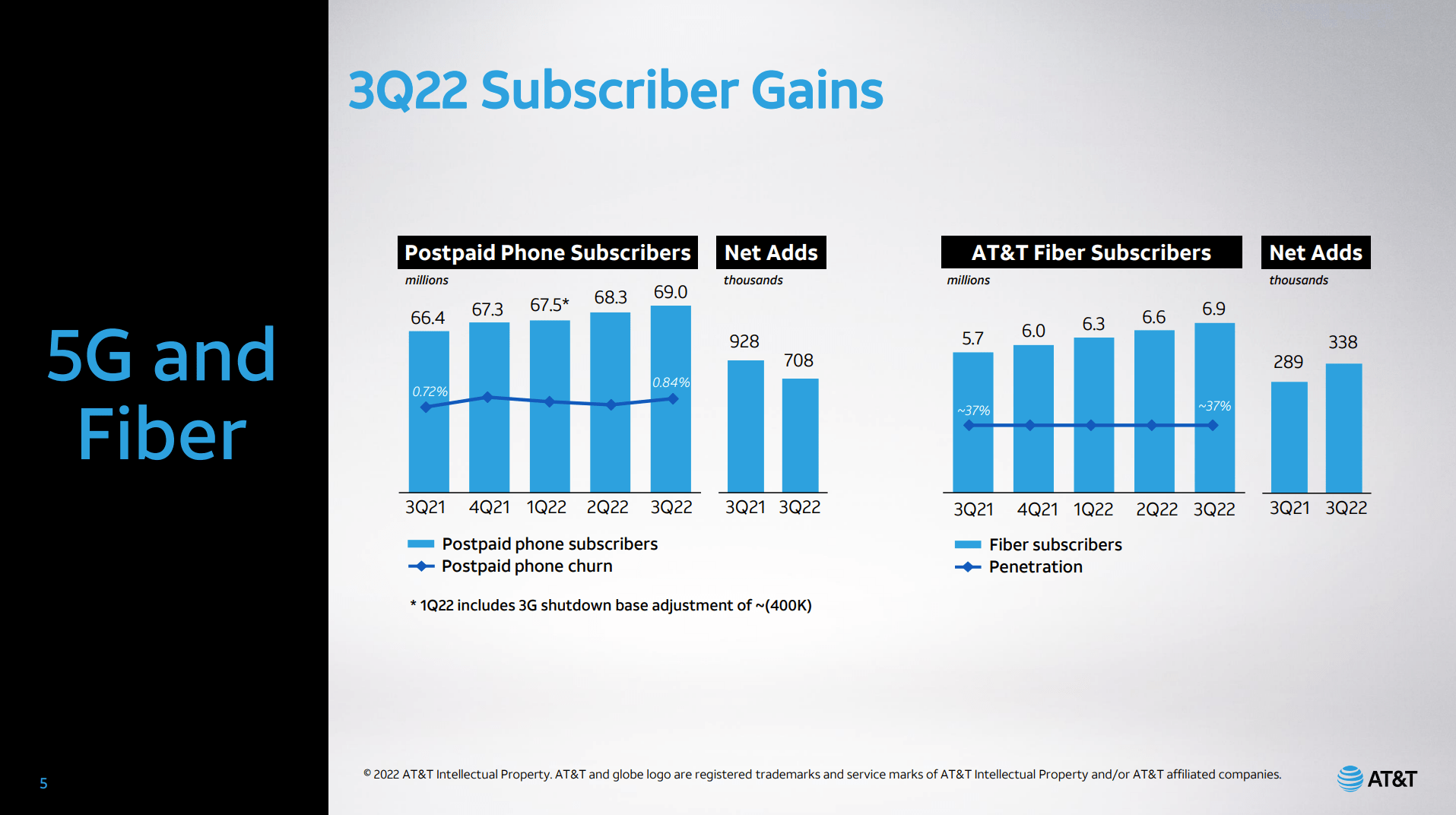 5G and Fiber

3Q22 Subscriber Gains

Postpaid Phone Subscribers

millions

66.4 67.3 67.5* 68.3 69.0

0.72% 0.84%

3Q21 4Q21 1Q22 2Q22 3Q22

Net Adds

thousands

928 708

3Q21 3Q22

Postpaid phone subscribers
Postpaid phone churn

* 1Q22 includes 3G shutdown base adjustment of ~(400K)

AT&T Fiber Subscribers

millions

5.7 6.0 6.3 6.6 6.9

~37% ~37%

3Q21 4Q21 1Q22 2Q22 3Q22

Net Adds

thousands

289 338

3Q21 3Q22

Fiber subscribers
Penetration

5

© 2022 AT&T Intellectual Property. AT&T and globe logo are registered trademarks and service marks of AT&T Intellectual Property and/or AT&T affiliated companies.

AT&T